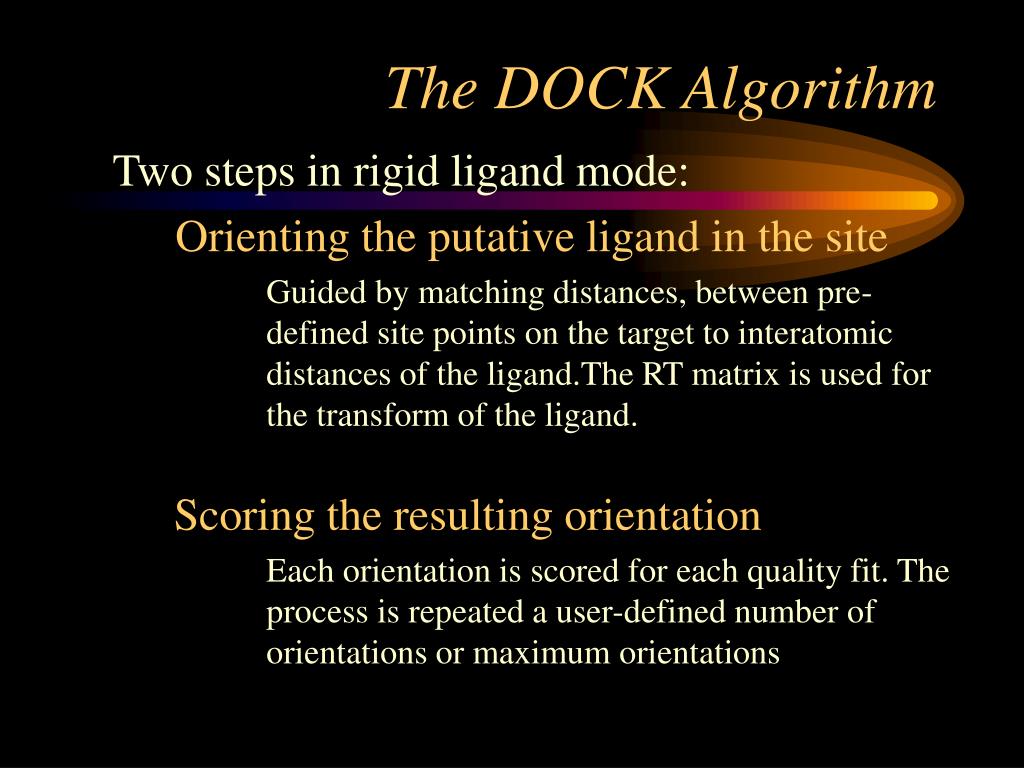 The DOCK Algorithm

Two steps in rigid ligand mode:

Orienting the putative ligand in the site

Guided by matching distances, between pre-defined site points on the target to interatomic distances of the ligand.The RT matrix is used for the transform of the ligand.

Scoring the resulting orientation

Each orientation is scored for each quality fit. The process is repeated a user-defined number of orientations or maximum orientations